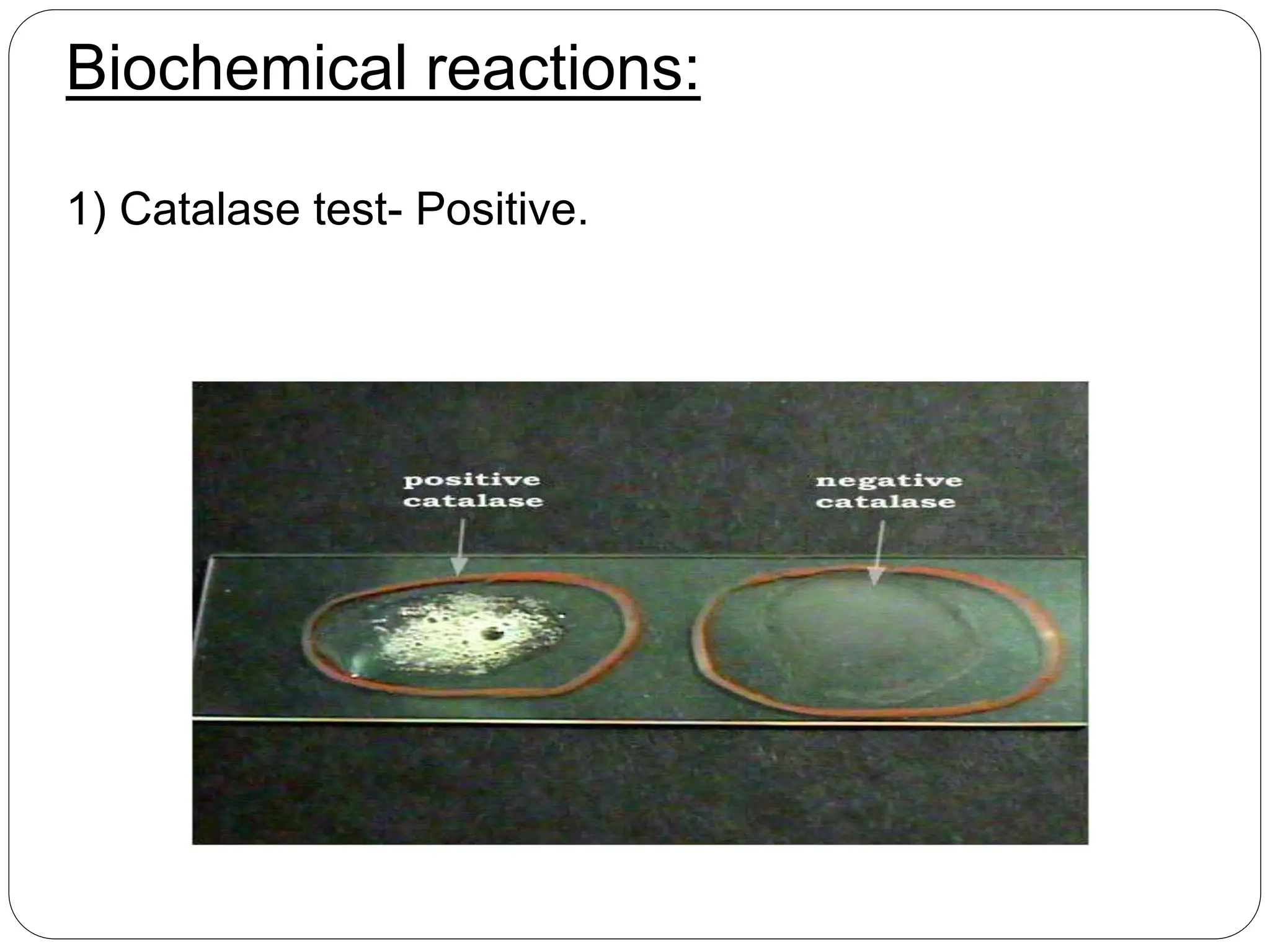 Biochemical reactions:

1) Catalase test- Positive.

positive catalase

negative catalase